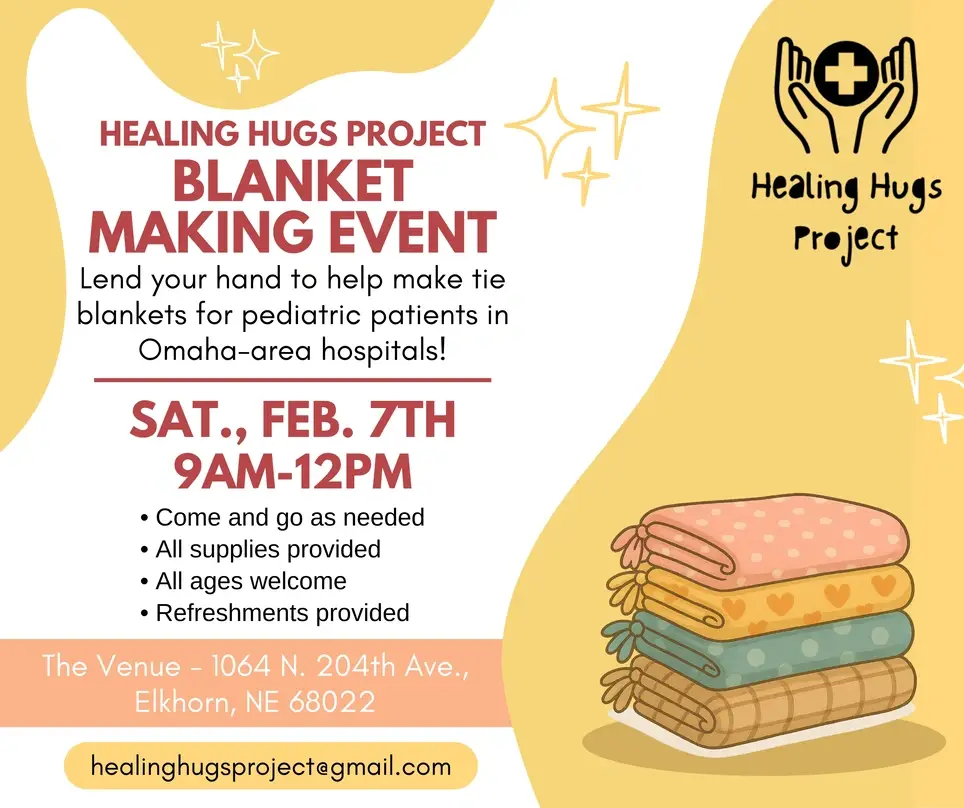 HEALING HUGS PROJECT
BLANKET MAKING EVENT

Lend your hand to help make tie blankets for pediatric patients in Omaha-area hospitals!

SAT., FEB. 7TH
9AM-12PM

• Come and go as needed
• All supplies provided
• All ages welcome
• Refreshments provided

The Venue - 1064 N. 204th Ave., Elkhorn, NE 68022

healinghugsproject@gmail.com

Healing Hugs Project